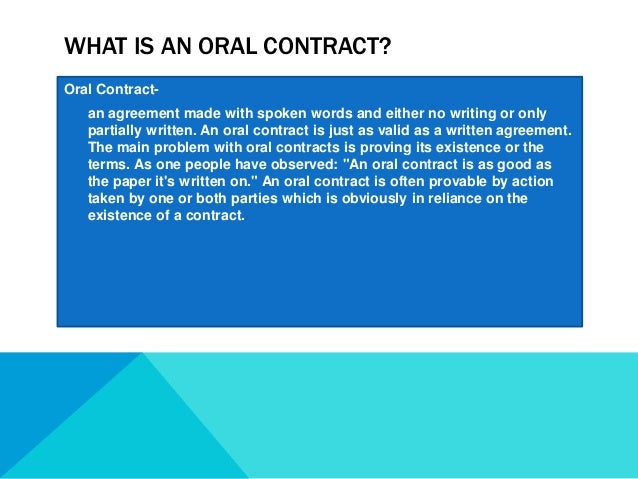 WHAT IS AN ORAL CONTRACT?

Oral Contract-

an agreement made with spoken words and either no writing or only partially written. An oral contract is just as valid as a written agreement. The main problem with oral contracts is proving its existence or the terms. As one people have observed: "An oral contract is as good as the paper it's written on." An oral contract is often provable by action taken by one or both parties which is obviously in reliance on the existence of a contract.